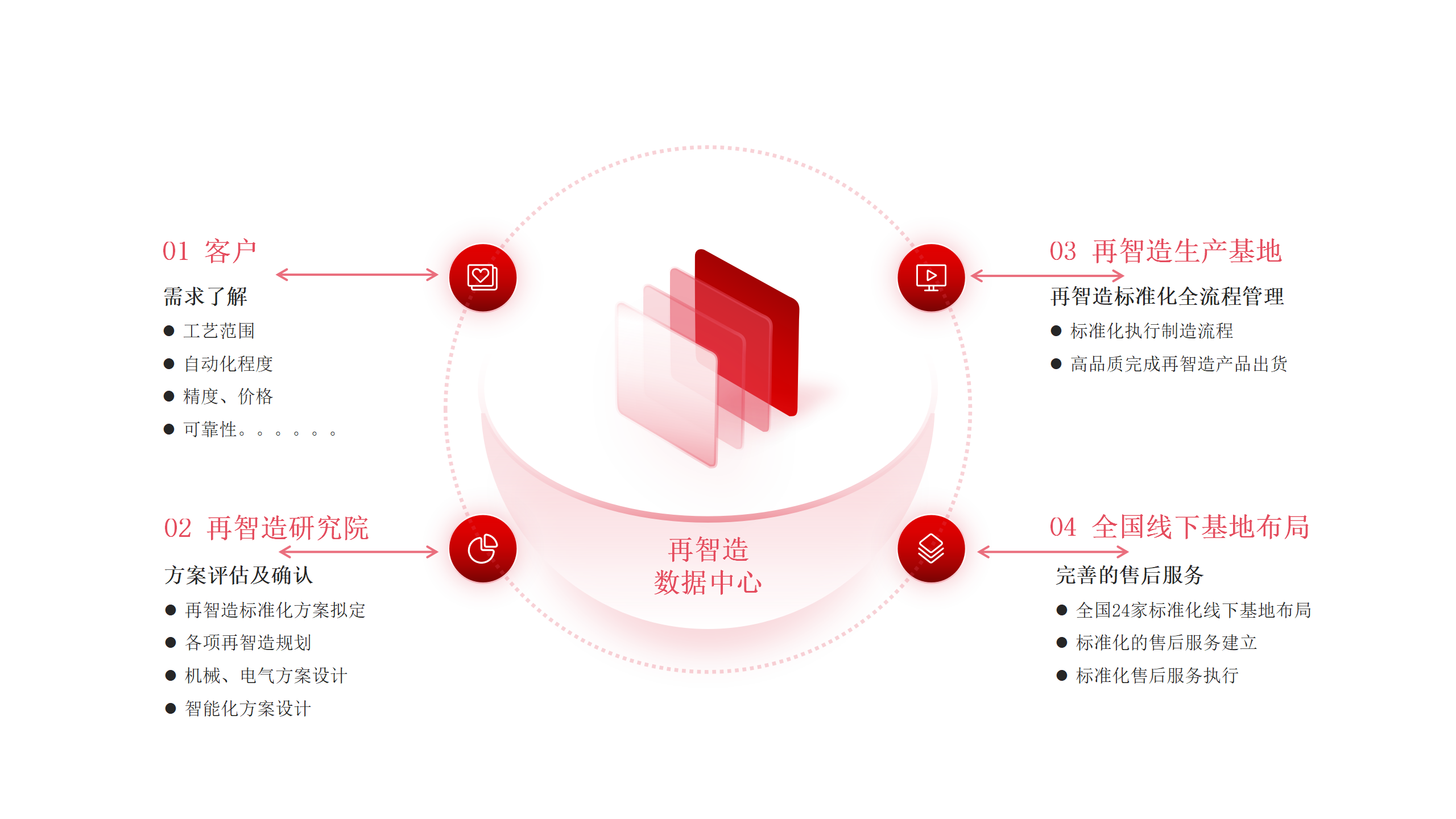 01 客户

需求了解

● 工艺范围

● 自动化程度

● 精度、价格

● 可靠性。。。。。。

02 再智造研究院

方案评估及确认

● 再智造标准化方案拟定

● 各项再智造规划

● 机械、电气方案设计

● 智能化方案设计

再智造
数据中心

03 再智造生产基地

再智造标准化全流程管理

● 标准化执行制造流程

● 高品质完成再智造产品出货

04 全国线下基地布局

完善的售后服务

● 全国24家标准化线下基地布局

● 标准化的售后服务建立

● 标准化售后服务执行